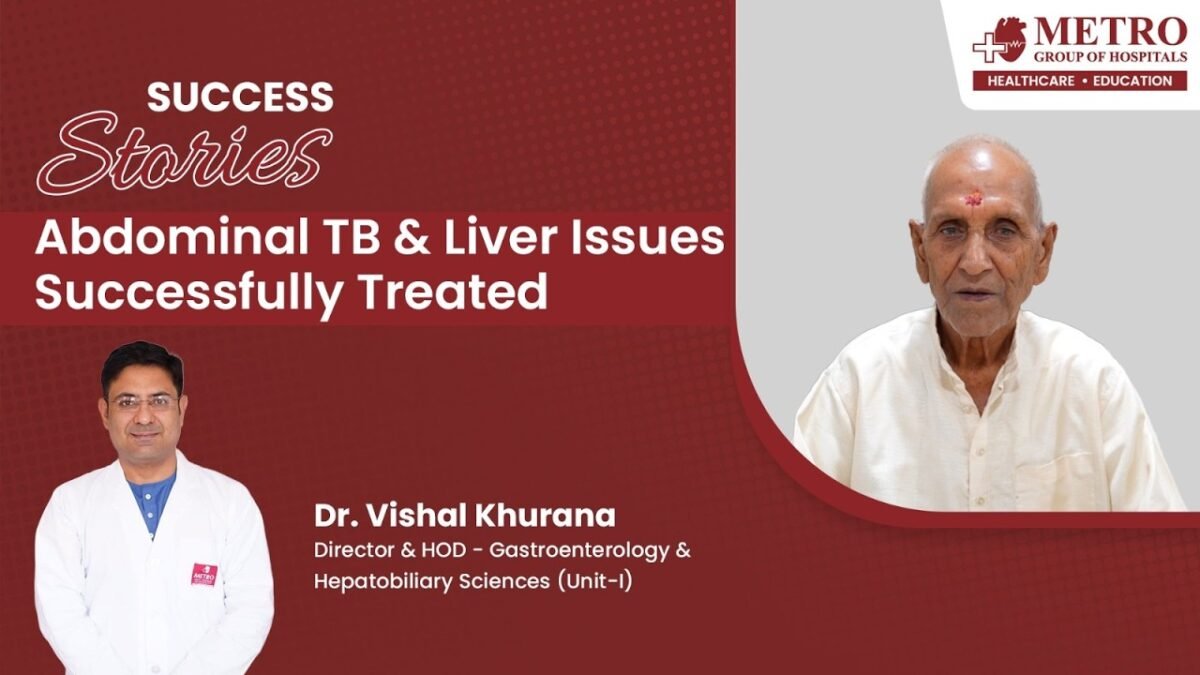 METRO
GROUP OF HOSPITALS
HEALTHCARE • EDUCATION

SUCCESS
Stories

Abdominal TB & Liver Issues Successfully Treated

METRO

Dr. Vishal Khurana
Director & HOD - Gastroenterology & Hepatobiliary Sciences (Unit-I)